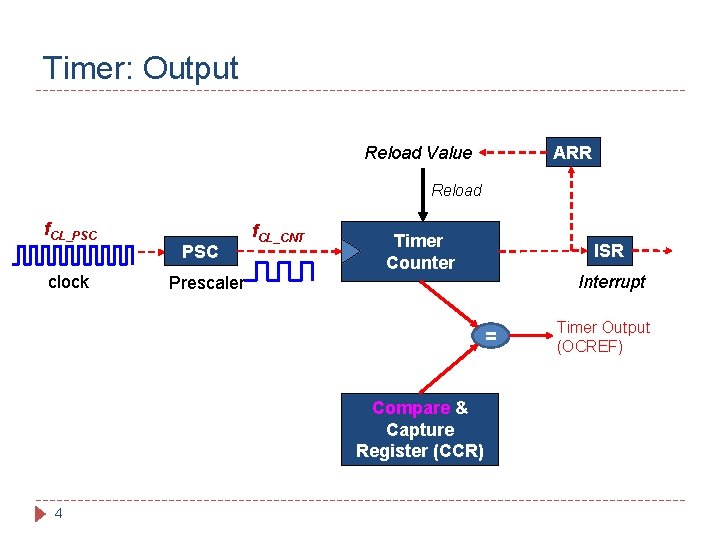 Timer: Output

Reload Value

ARR

Reload

$f_{CL\_PSC}$

clock

PSC

Prescaler

$f_{CL\_CNT}$

Timer Counter

ISR

Interrupt

=

Timer Output (OCREF)

Compare & Capture Register (CCR)

4